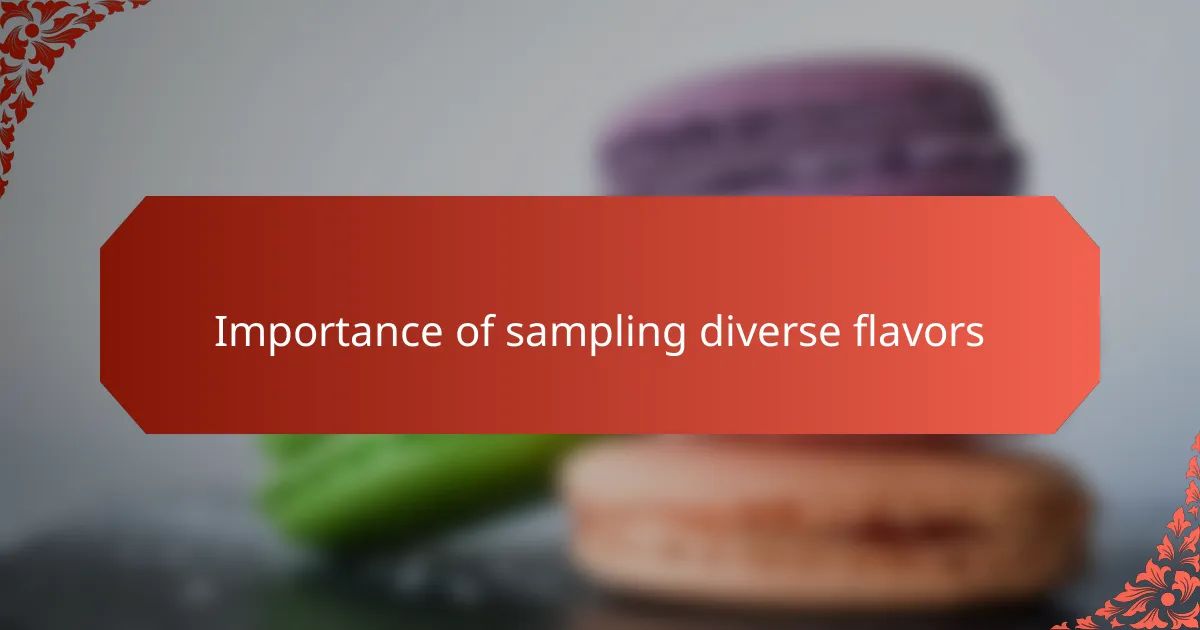 Importance of sampling diverse flavors